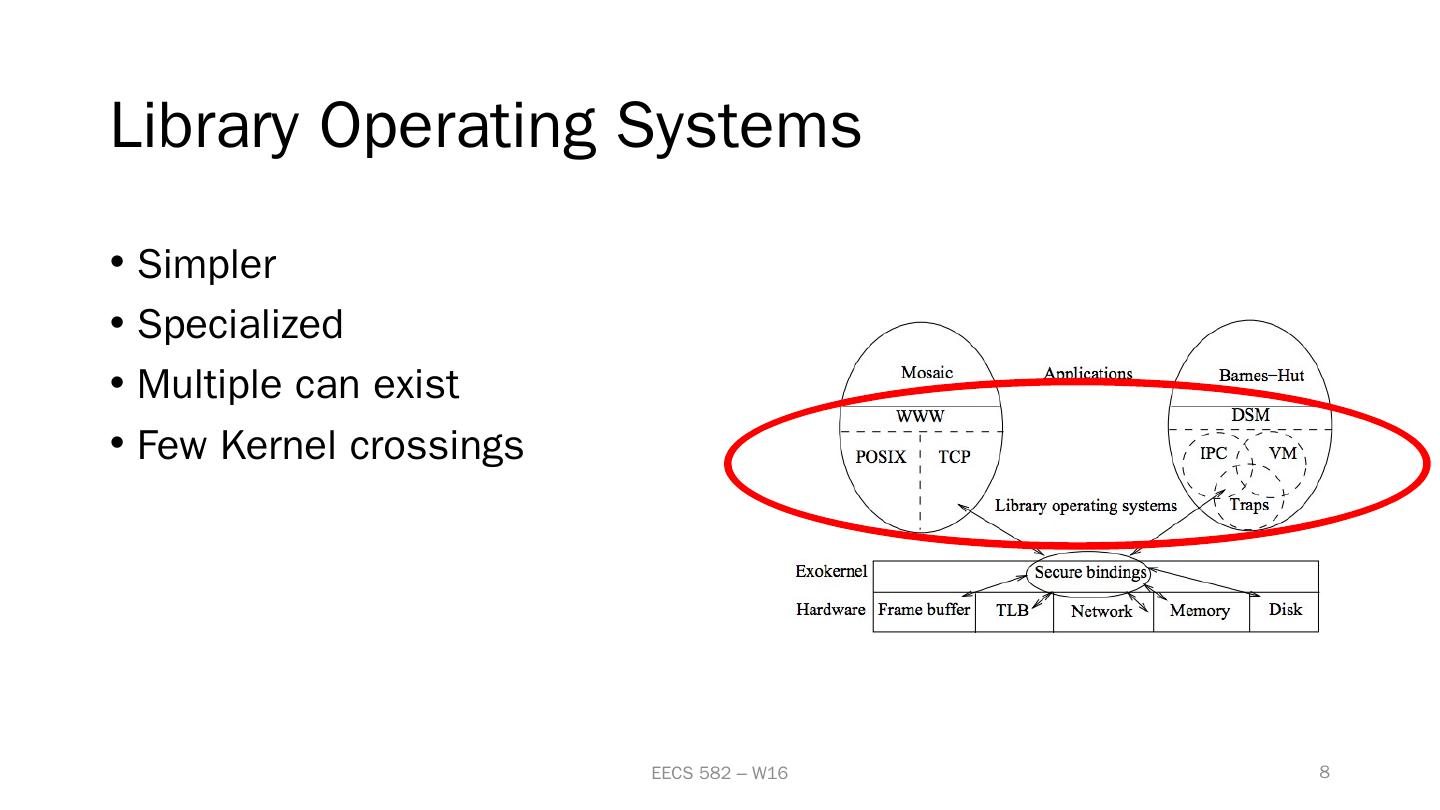 Library Operating Systems

• Simpler
• Specialized
• Multiple can exist
• Few Kernel crossings

Mosaic
Applications
Barnes–Hut
WWW
DSM
POSIX
TCP
IPC
VM
Traps
Library operating systems
Exokernel
Secure bindings
Hardware
Frame buffer
TLB
Network
Memory
Disk

EECS 582 – W16

8